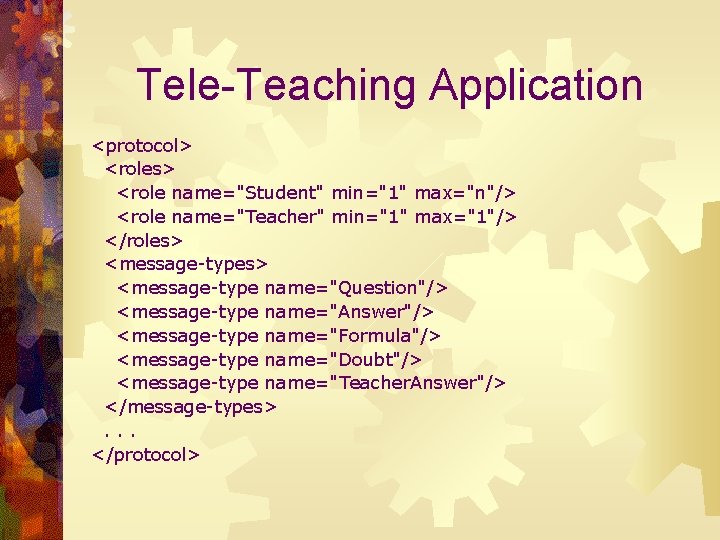 Tele-Teaching Application

<protocol>
<roles>
<role name="Student" min="1" max="n"/>
<role name="Teacher" min="1" max="1"/>
</roles>
<message-types>
<message-type name="Question"/>
<message-type name="Answer"/>
<message-type name="Formula"/>
<message-type name="Doubt"/>
<message-type name="TeacherAnswer"/>
</message-types>
. . .
</protocol>